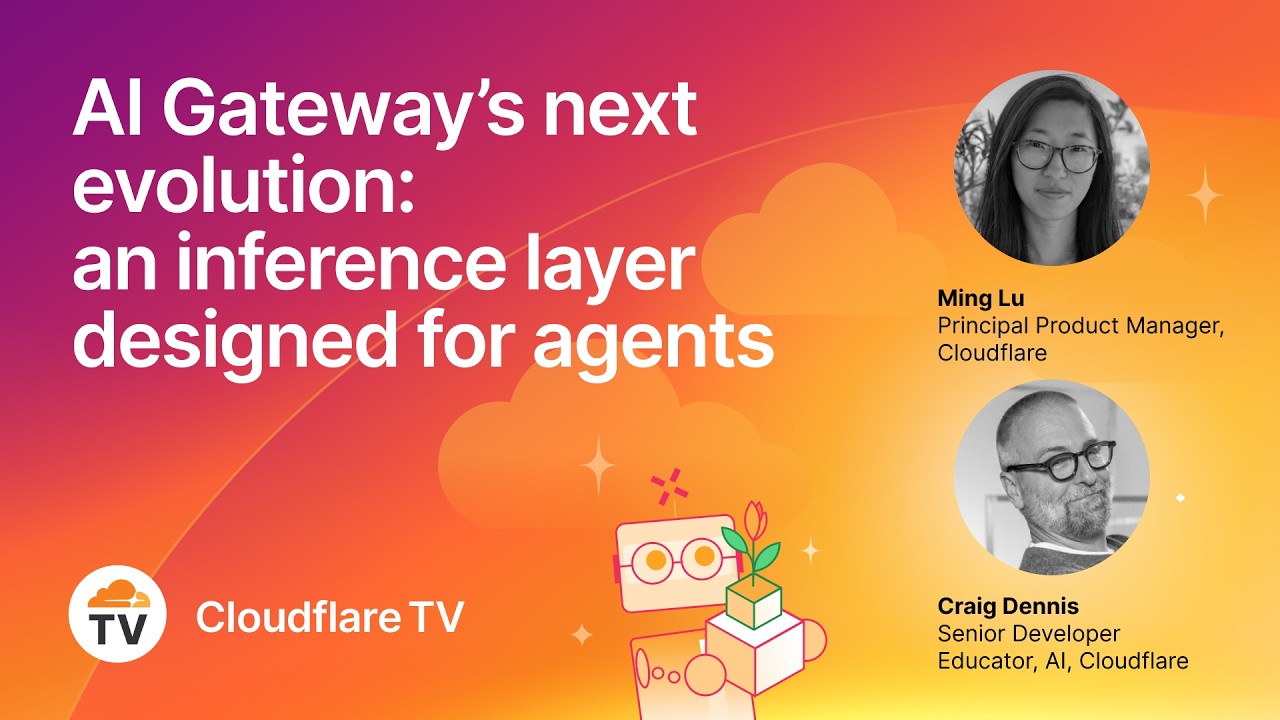 AI Gateway's next evolution: an inference layer designed for agents

Ming Lu
Principal Product Manager, Cloudflare

Craig Dennis
Senior Developer Educator, AI, Cloudflare

TV

Cloudflare TV